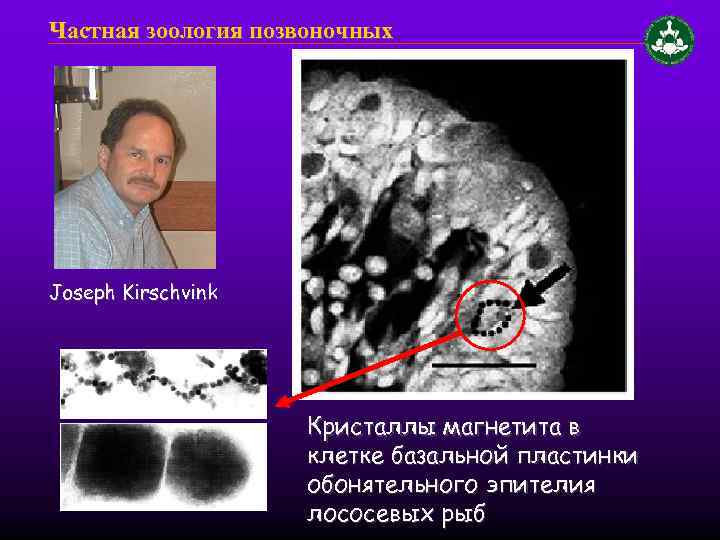 Частная зоология позвоночных

Joseph Kirschvink

Кристаллы магнетита в клетке базальной пластинки обонятельного эпителия лососевых рыб